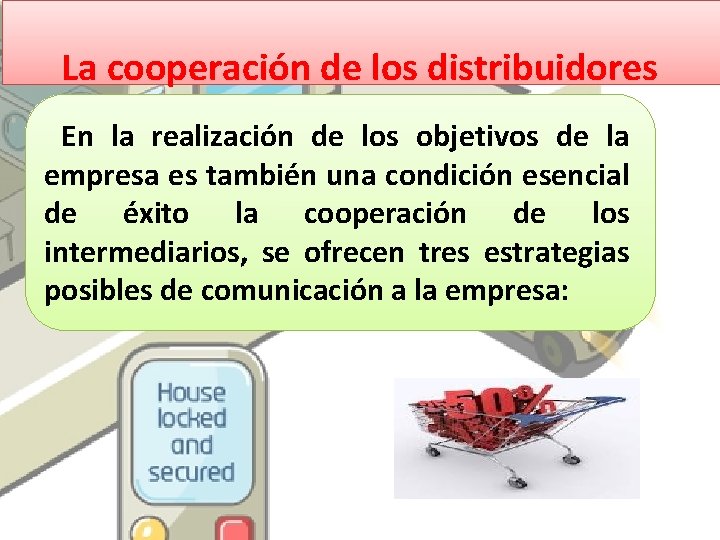 La cooperación de los distribuidores

En la realización de los objetivos de la empresa es también una condición esencial de éxito la cooperación de los intermediarios, se ofrecen tres estrategias posibles de comunicación a la empresa:

House locked and secured

50%